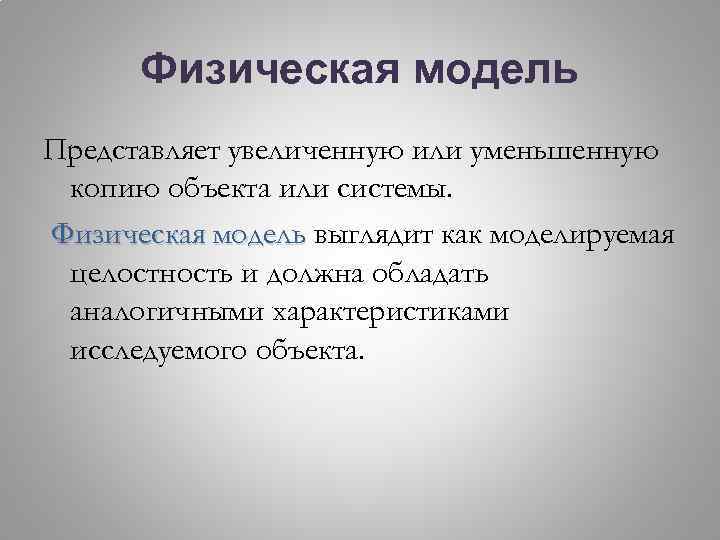 Физическая модель

Представляет увеличенную или уменьшенную копию объекта или системы.

Физическая модель выглядит как моделируемая целостность и должна обладать аналогичными характеристиками исследуемого объекта.